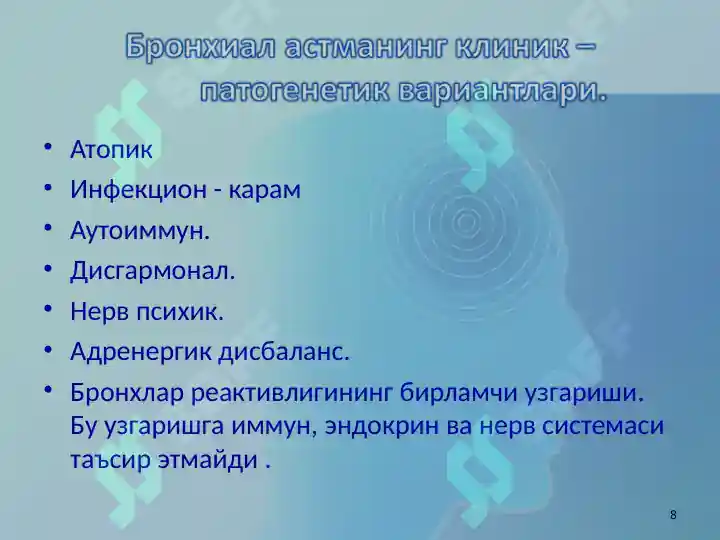 Бронхиал астманинг клиник – патогенетик вариантлари.

• Атопик
• Инфекцион - карам
• Аутоиммун.
• Дисгармонал.
• Нерв психик.
• Адренергик дисбаланс.
• Бронхлар реактивлигининг бирламчи узгариши. Бу узгаришга иммун, эндокрин ва нерв системаси таъсир этмайди .

8